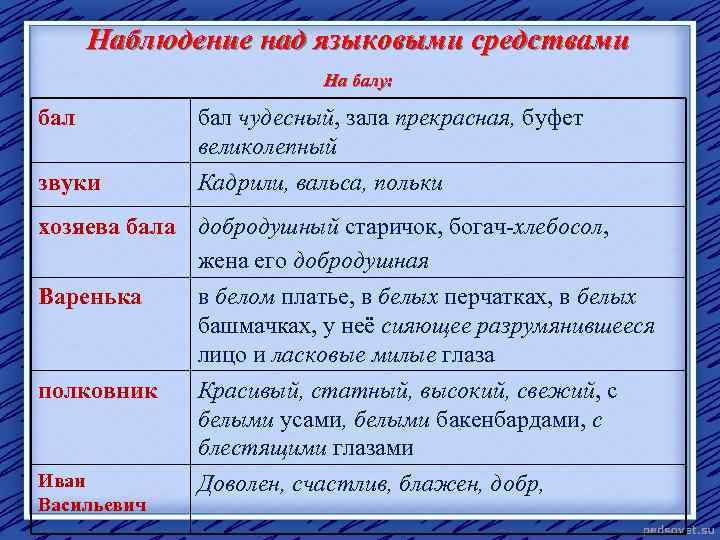 Наблюдение над языковыми средствами

На балу:

| | |
|---|---|
| бал | бал чудесный, зала прекрасная, буфет великолепный |
| звуки | Кадрили, вальса, польки |
| хозяева бала | добродушный старичок, богач-хлебосол, жена его добродушная |
| Варенька | в белом платье, в белых перчатках, в белых башмачках, у неё сияющее разрумянившееся лицо и ласковые милые глаза |
| полковник | Красивый, статный, высокий, свежий, с белыми усами, белыми бакенбардами, с блестящими глазами |
| Иван Васильевич | Доволен, счастлив, блажен, добр, |

pedsovet.su